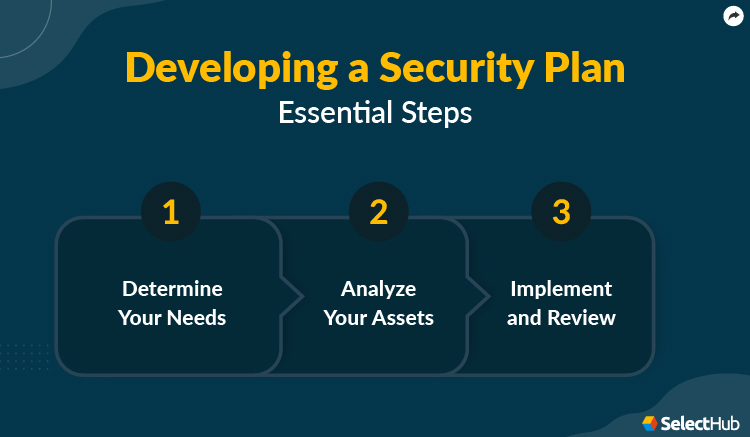 Developing a Security Plan
Essential Steps

1
Determine Your Needs

2
Analyze Your Assets

3
Implement and Review

SelectHub